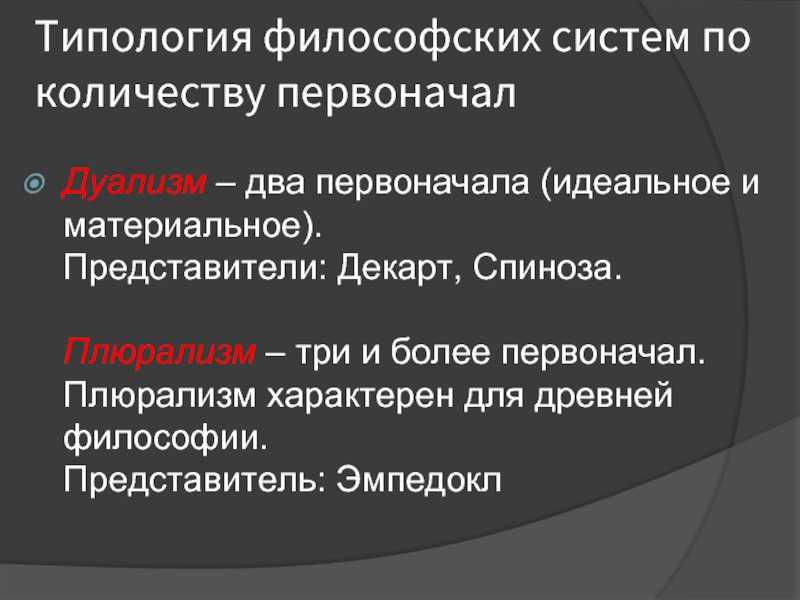 Типология философских систем по количеству первоначал

Дуализм – два первоначала (идеальное и материальное).
Представители: Декарт, Спиноза.

Плюрализм – три и более первоначал.
Плюрализм характерен для древней философии.
Представитель: Эмпедокл